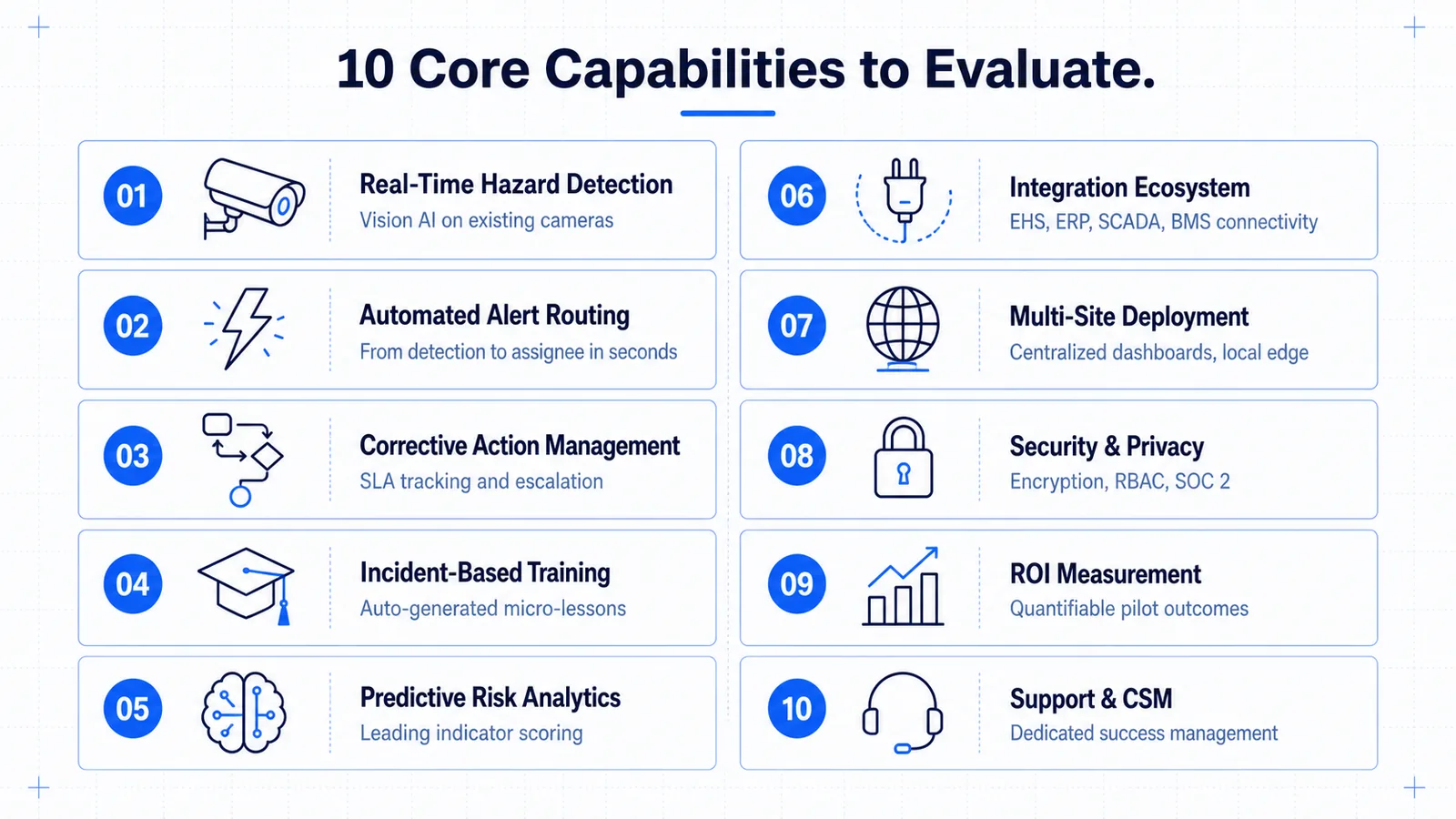 10 Core Capabilities to Evaluate.

01
Real-Time Hazard Detection
Vision AI on existing cameras

02
Automated Alert Routing
From detection to assignee in seconds

03
Corrective Action Management
SLA tracking and escalation

04
Incident-Based Training
Auto-generated micro-lessons

05
Predictive Risk Analytics
Leading indicator scoring

06
Integration Ecosystem
EHS, ERP, SCADA, BMS connectivity

07
Multi-Site Deployment
Centralized dashboards, local edge

08
Security & Privacy
Encryption, RBAC, SOC 2

09
ROI Measurement
Quantifiable pilot outcomes

10
Support & CSM
Dedicated success management